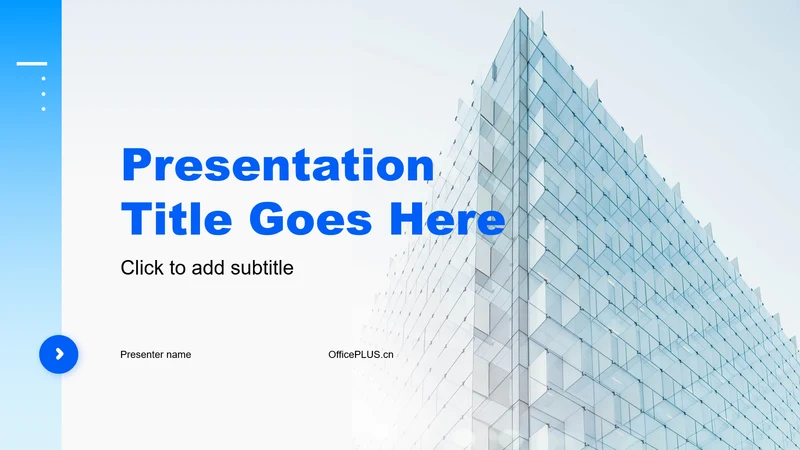 Presentation Title Goes Here

Click to add subtitle

Presenter name

OfficePLUS.cn